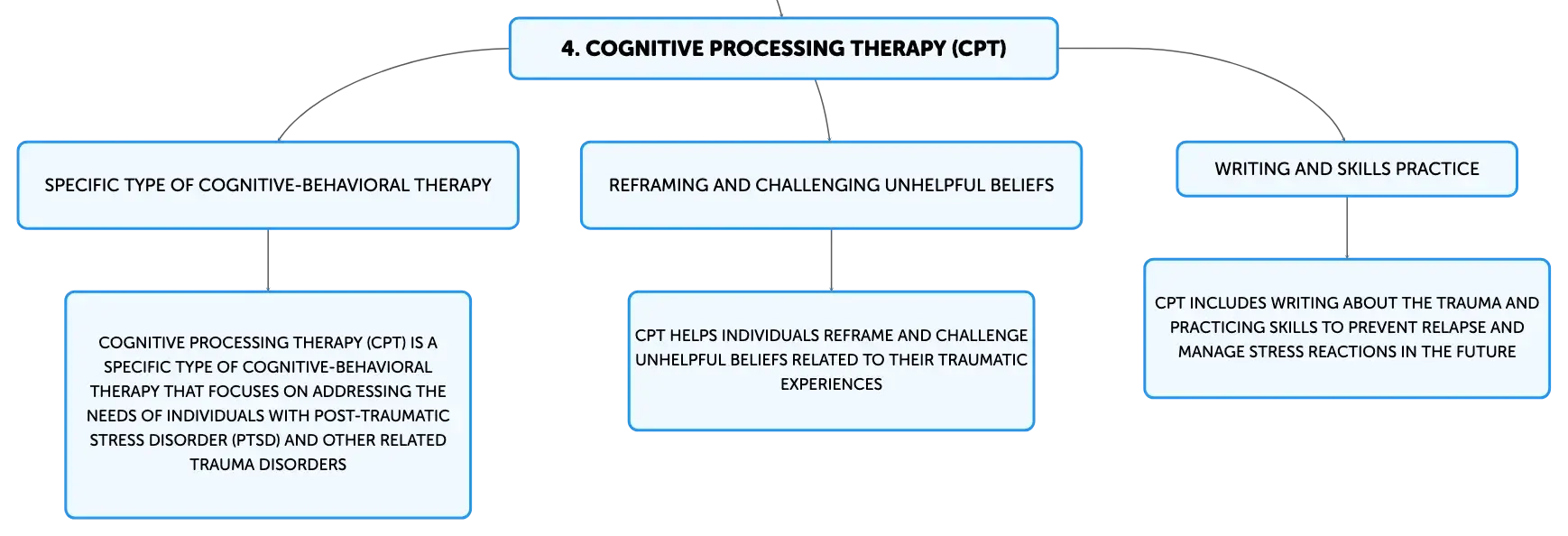 4. COGNITIVE PROCESSING THERAPY (CPT)

SPECIFIC TYPE OF COGNITIVE-BEHAVIORAL THERAPY

COGNITIVE PROCESSING THERAPY (CPT) IS A SPECIFIC TYPE OF COGNITIVE-BEHAVIORAL THERAPY THAT FOCUSES ON ADDRESSING THE NEEDS OF INDIVIDUALS WITH POST-TRAUMATIC STRESS DISORDER (PTSD) AND OTHER RELATED TRAUMA DISORDERS

REFRAMING AND CHALLENGING UNHELPFUL BELIEFS

CPT HELPS INDIVIDUALS REFRAME AND CHALLENGE UNHELPFUL BELIEFS RELATED TO THEIR TRAUMATIC EXPERIENCES

WRITING AND SKILLS PRACTICE

CPT INCLUDES WRITING ABOUT THE TRAUMA AND PRACTICING SKILLS TO PREVENT RELAPSE AND MANAGE STRESS REACTIONS IN THE FUTURE